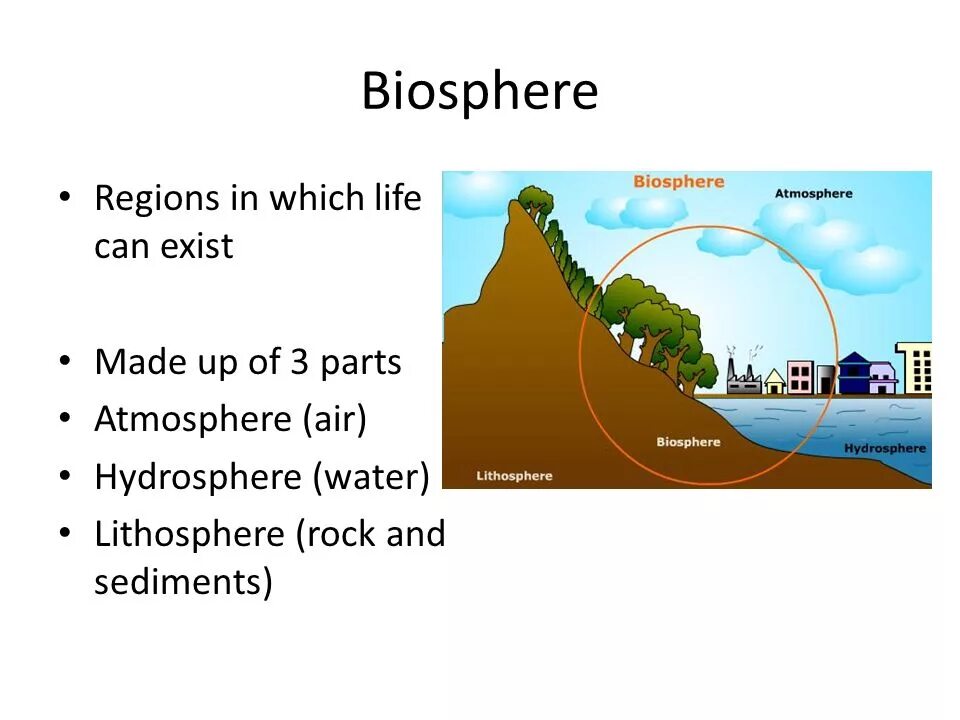 Biosphere

• Regions in which life can exist

• Made up of 3 parts
• Atmosphere (air)
• Hydrosphere (water)
• Lithosphere (rock and sediments)

Biosphere
Atmosphere
Biosphere
Hydrosphere
Lithosphere